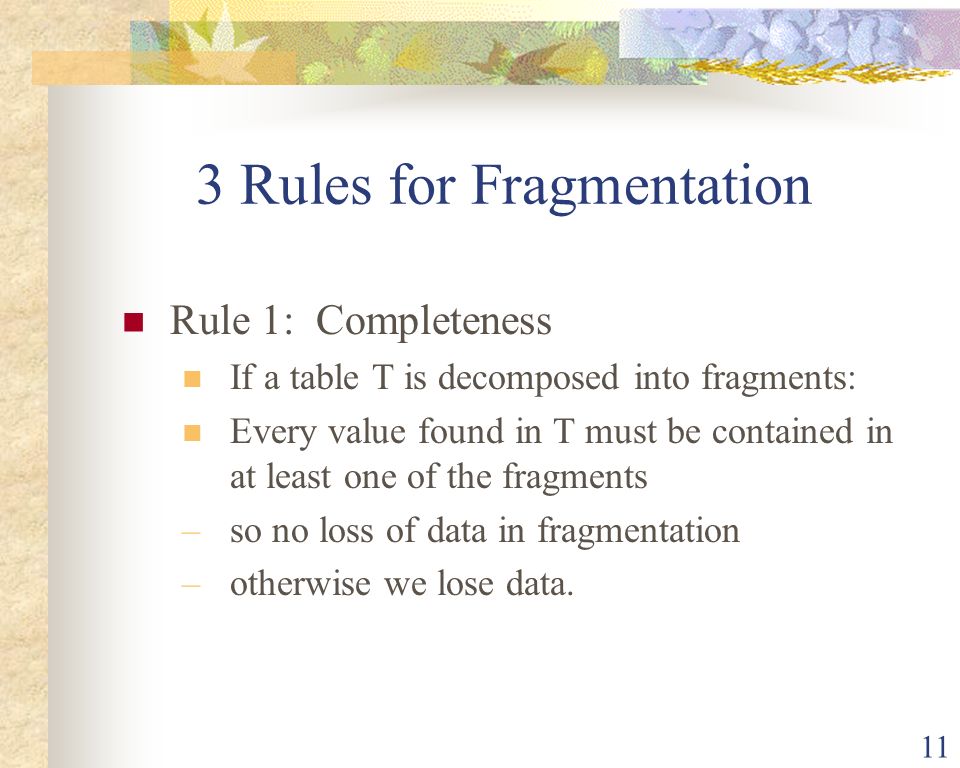 3 Rules for Fragmentation

Rule 1: Completeness

If a table T is decomposed into fragments:

Every value found in T must be contained in at least one of the fragments

– so no loss of data in fragmentation

– otherwise we lose data.

11